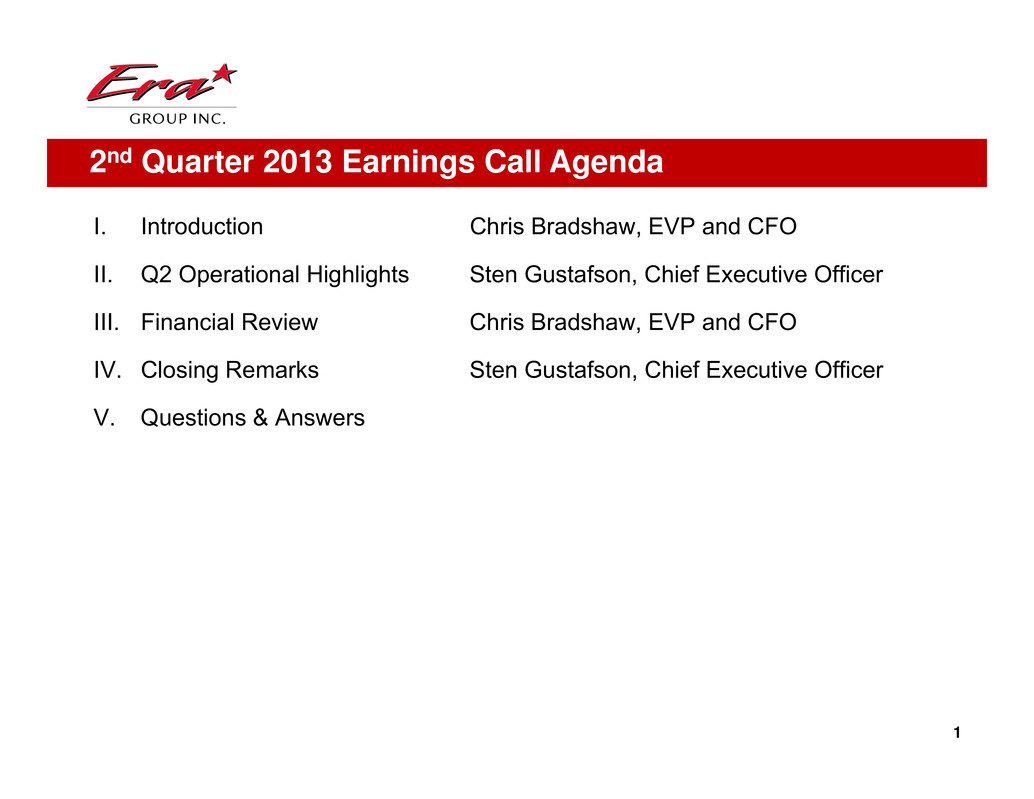 Era
GROUP INC.

2nd Quarter 2013 Earnings Call Agenda

I. Introduction Chris Bradshaw, EVP and CFO

II. Q2 Operational Highlights Sten Gustafson, Chief Executive Officer

III. Financial Review Chris Bradshaw, EVP and CFO

IV. Closing Remarks Sten Gustafson, Chief Executive Officer

V. Questions & Answers

1